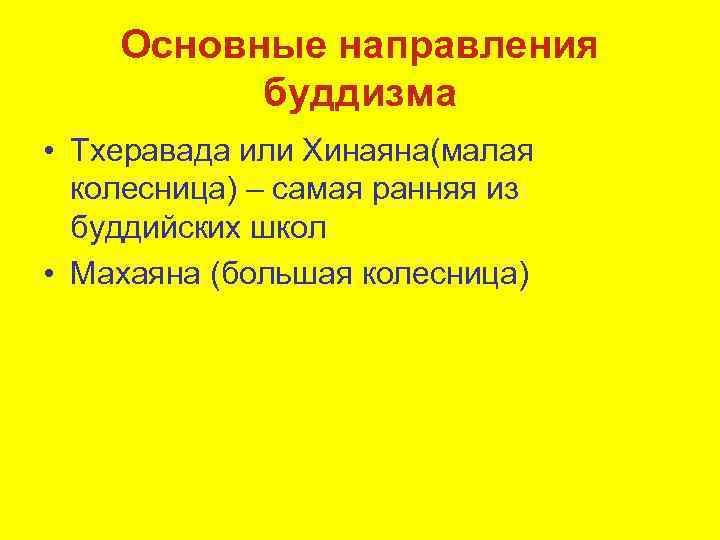 Основные направления буддизма

• Тхеравада или Хинаяна(малая колесница) – самая ранняя из буддийских школ
• Махаяна (большая колесница)